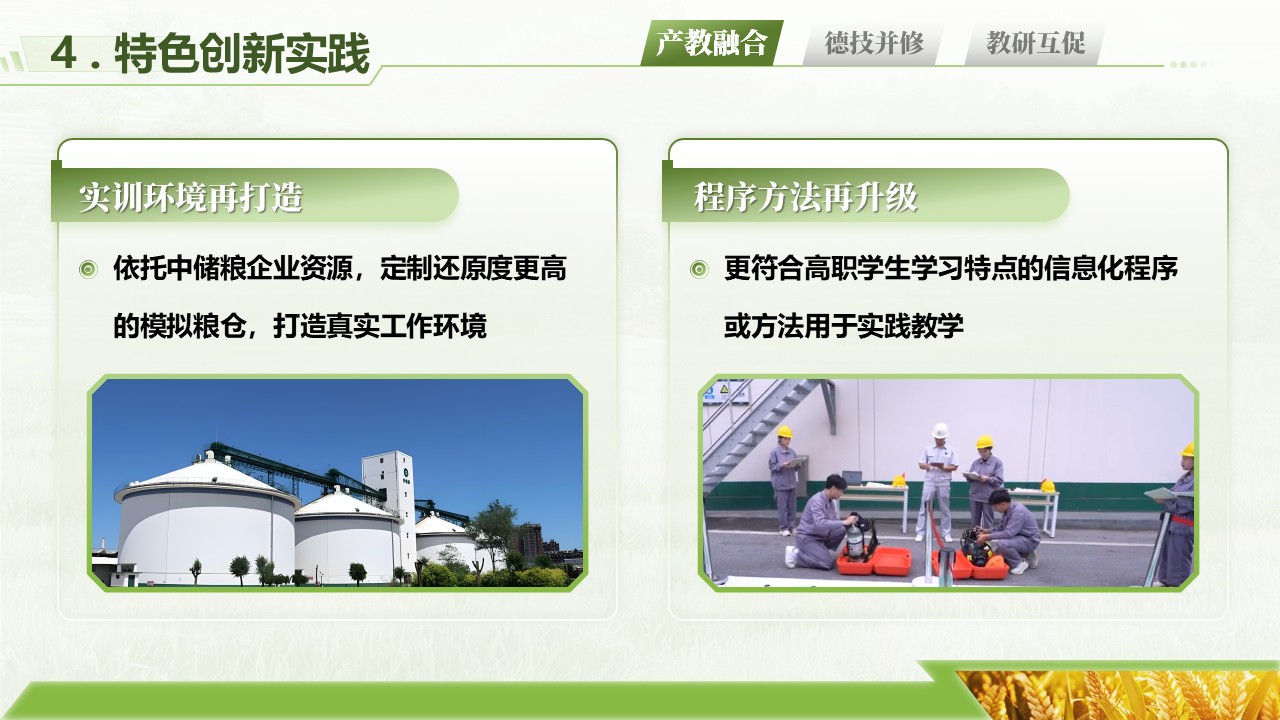 4．特色创新实践

产教融合 德技并修 教研互促

实训环境再打造

依托中储粮企业资源，定制还原度更高的模拟粮仓，打造真实工作环境

程序方法再升级

更符合高职学生学习特点的信息化程序或方法用于实践教学